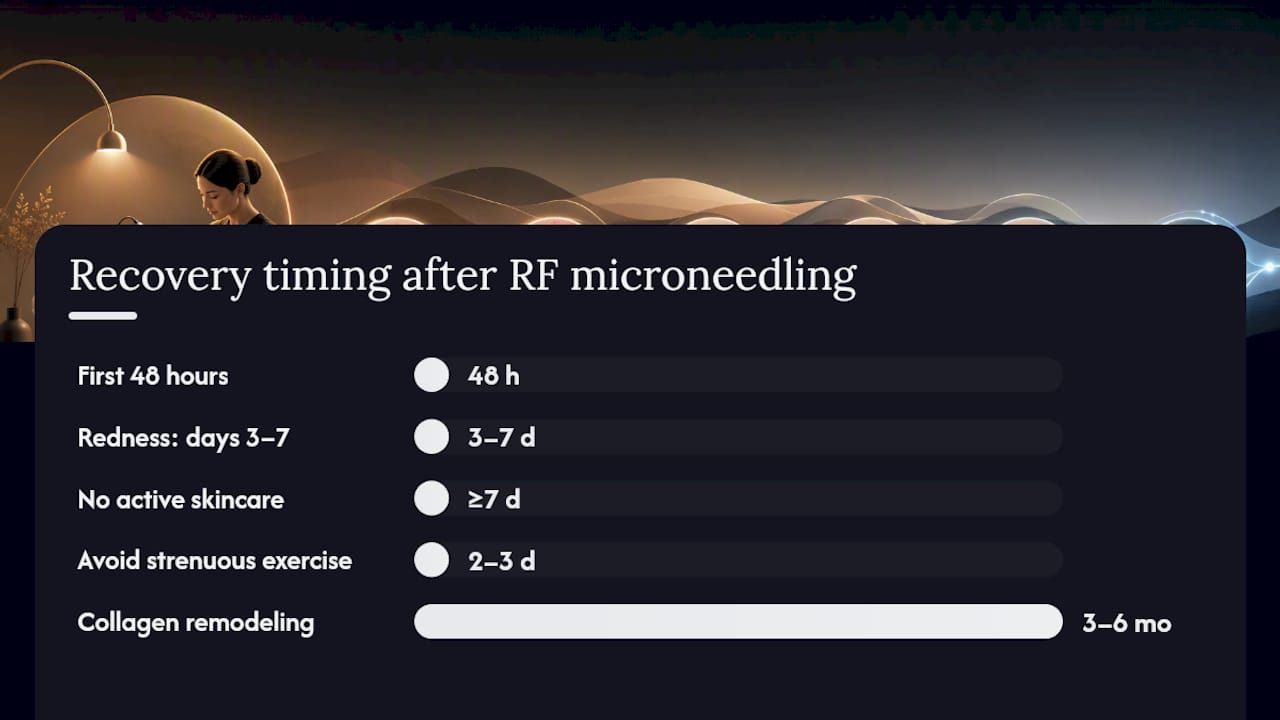 Recovery timing after RF microneedling

First 48 hours 48 h

Redness: days 3–7 3–7 d

No active skincare ≥7 d

Avoid strenuous exercise 2–3 d

Collagen remodeling 3–6 mo